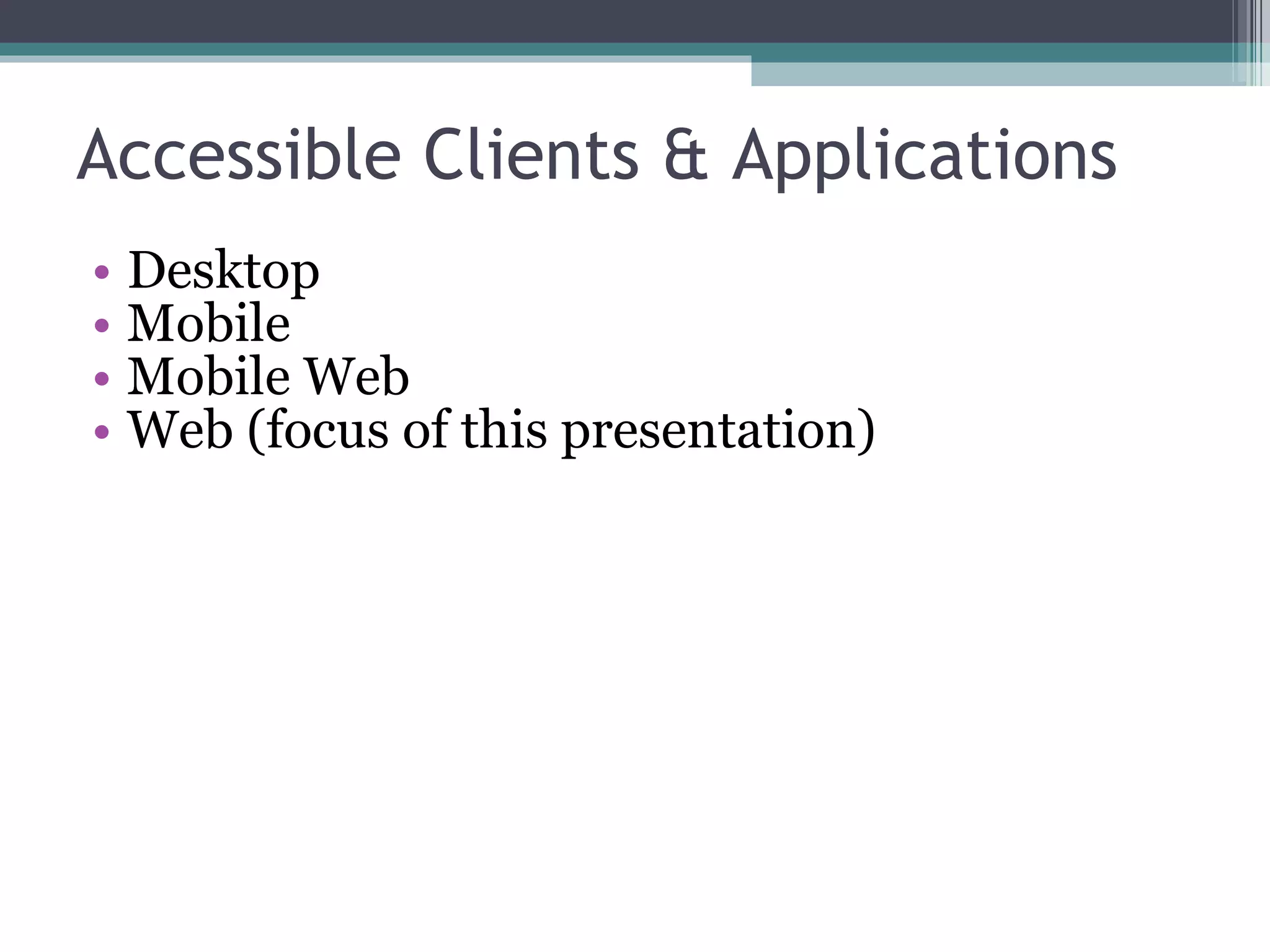 Accessible Clients & Applications

• Desktop
• Mobile
• Mobile Web
• Web (focus of this presentation)